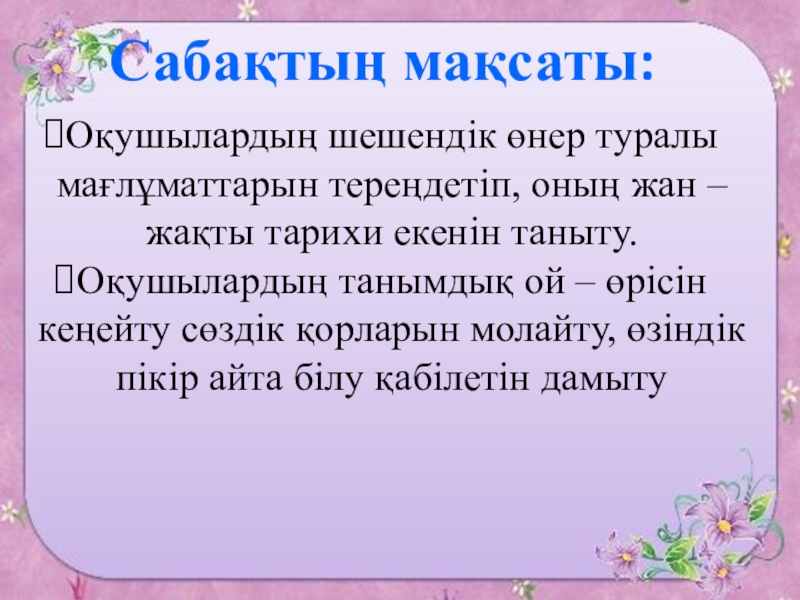 Сабақтың мақсаты:

Оқушылардың шешендік өнер туралы мағлұматтарын тереңдетіп, оның жан – жақты тарихи екенін таныту.

Оқушылардың танымдық ой – өрісін кеңейту сөздік қорларын молайту, өзіндік пікір айта білу қабілетін дамыту